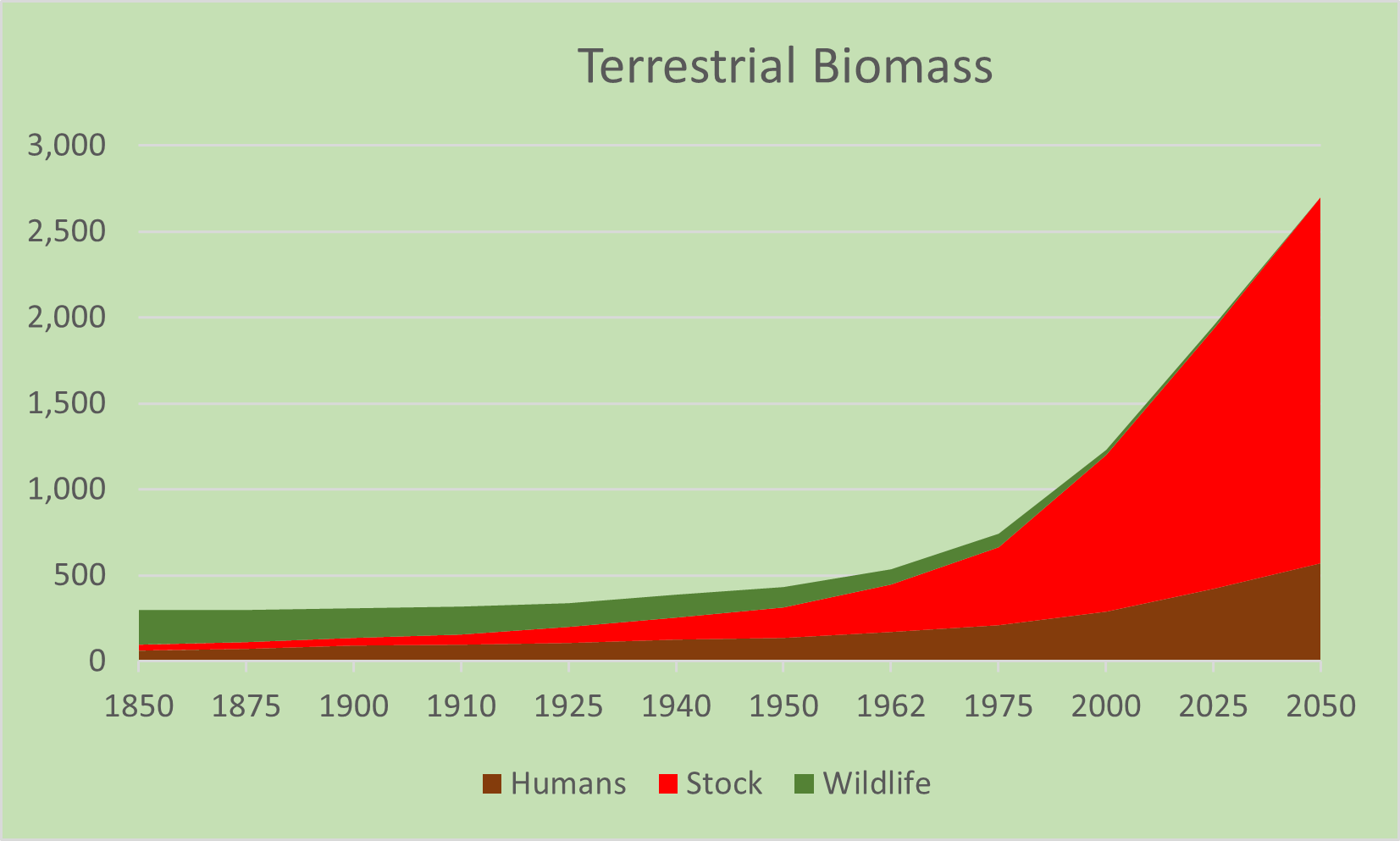 Terrestrial Biomass

3,000
2,500
2,000
1,500
1,000
500
0

1850 1875 1900 1910 1925 1940 1950 1962 1975 2000 2025 2050

Humans Stock Wildlife